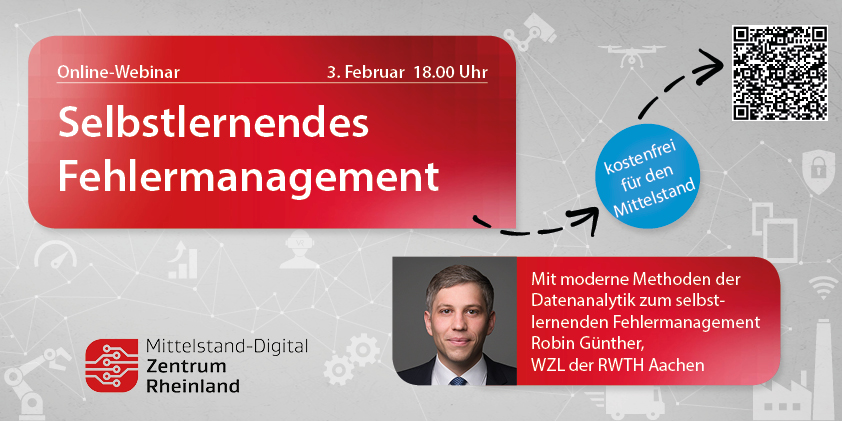 Online-Webinar 3. Februar 18.00 Uhr

Selbstlernendes Fehlermanagement

kostenfrei für den Mittelstand

Mit moderne Methoden der Datenanalytik zum selbstlernenden Fehlermanagement
Robin Günther,
WZL der RWTH Aachen

Mittelstand-Digital
Zentrum
Rheinland